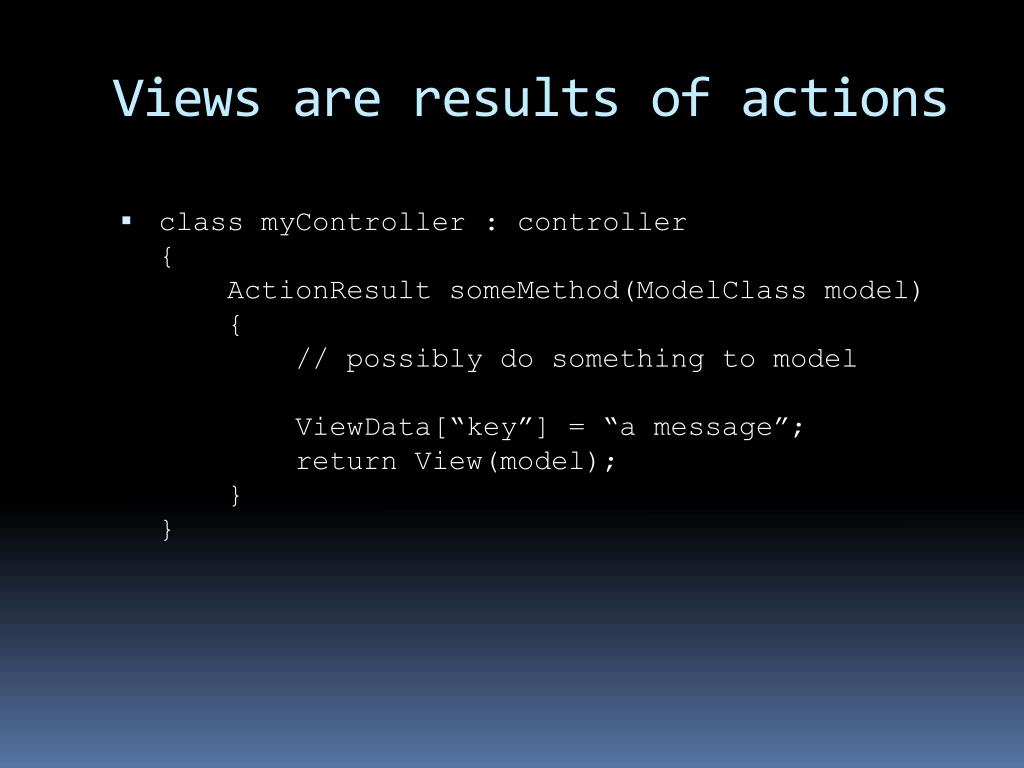 Views are results of actions

▪ class myController : controller
{
    ActionResult someMethod(ModelClass model)
    {
        // possibly do something to model

        ViewData[“key”] = “a message”;
        return View(model);
    }
}